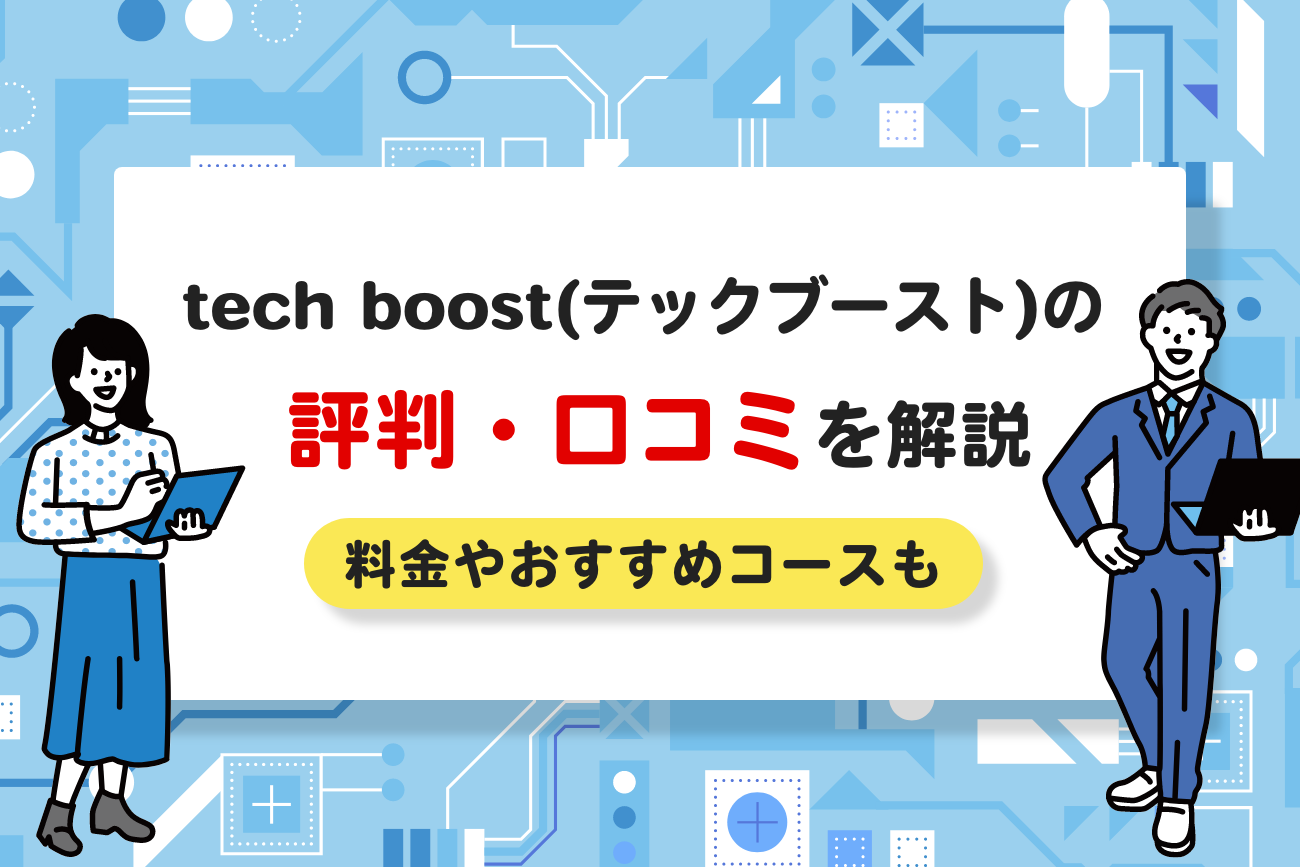 tech boost(テックブースト)の

評判・口コミを解説

料金やおすすめコースも